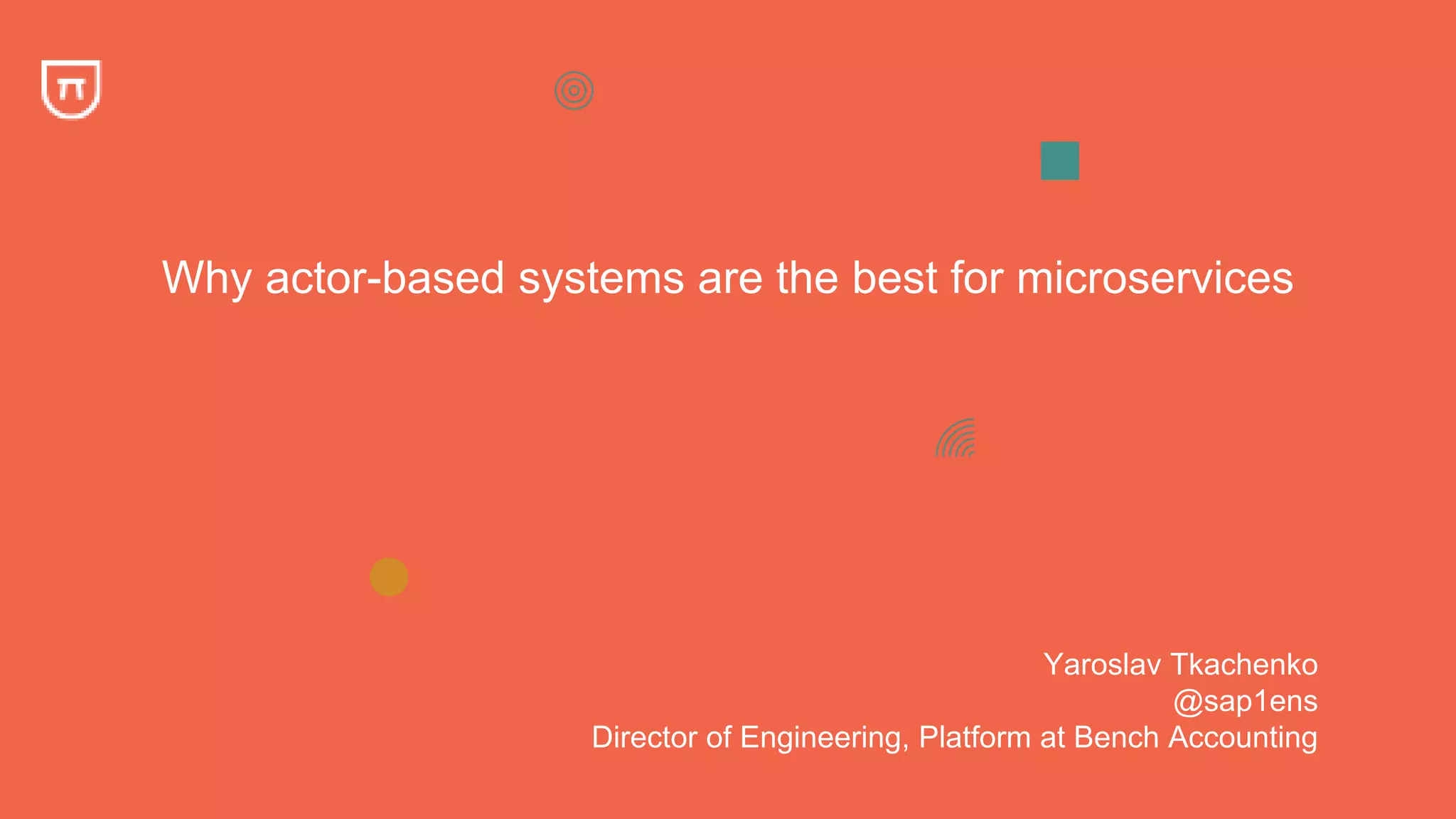 Why actor-based systems are the best for microservices

Yaroslav Tkachenko
@sap1ens
Director of Engineering, Platform at Bench Accounting